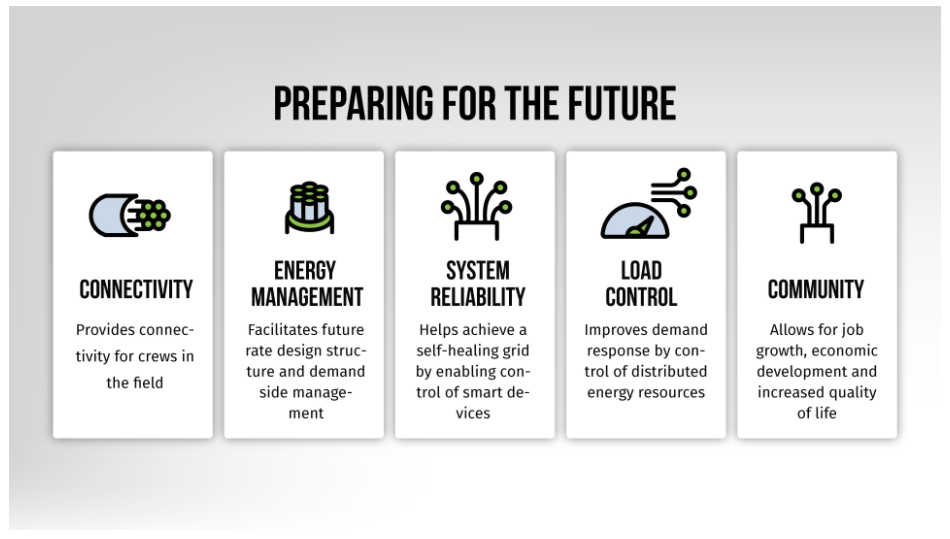 PREPARING FOR THE FUTURE

CONNECTIVITY

Provides connectivity for crews in the field

ENERGY MANAGEMENT

Facilitates future rate design structure and demand side management

SYSTEM RELIABILITY

Helps achieve a self-healing grid by enabling control of smart devices

LOAD CONTROL

Improves demand response by control of distributed energy resources

COMMUNITY

Allows for job growth, economic development and increased quality of life